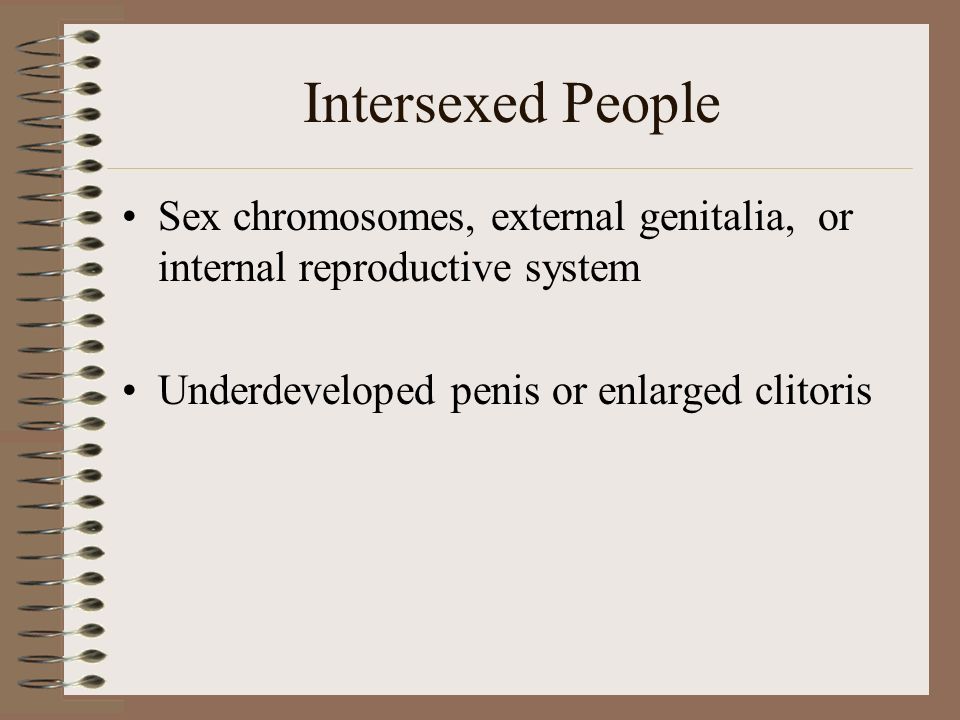 Intersexed People

• Sex chromosomes, external genitalia, or internal reproductive system

• Underdeveloped penis or enlarged clitoris